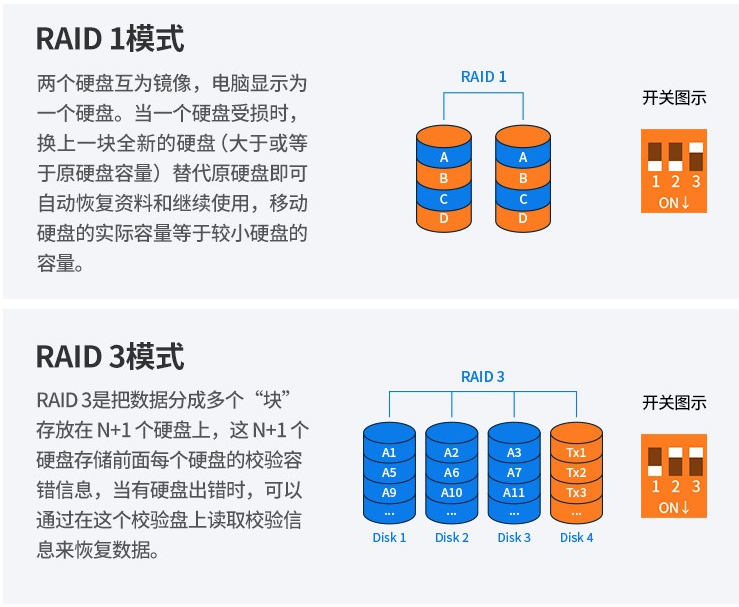 RAID 1模式

两个硬盘互为镜像，电脑显示为一个硬盘。当一个硬盘受损时，换上一块全新的硬盘（大于或等于原硬盘容量）替代原硬盘即可自动恢复资料和继续使用，移动硬盘的实际容量等于较小硬盘的容量。

RAID 1

A B C D

A B C D

开关图示

1 2 3
ON↓

RAID 3模式

RAID 3是把数据分成多个“块”存放在 N+1 个硬盘上，这 N+1 个硬盘存储前面每个硬盘的校验容错信息，当有硬盘出错时，可以通过在这个校验盘上读取校验信息来恢复数据。

RAID 3

A1 A5 A9 ...
Disk 1

A2 A6 A10 ...
Disk 2

A3 A7 A11 ...
Disk 3

Tx1 Tx2 Tx3 ...
Disk 4

开关图示

1 2 3
ON↓